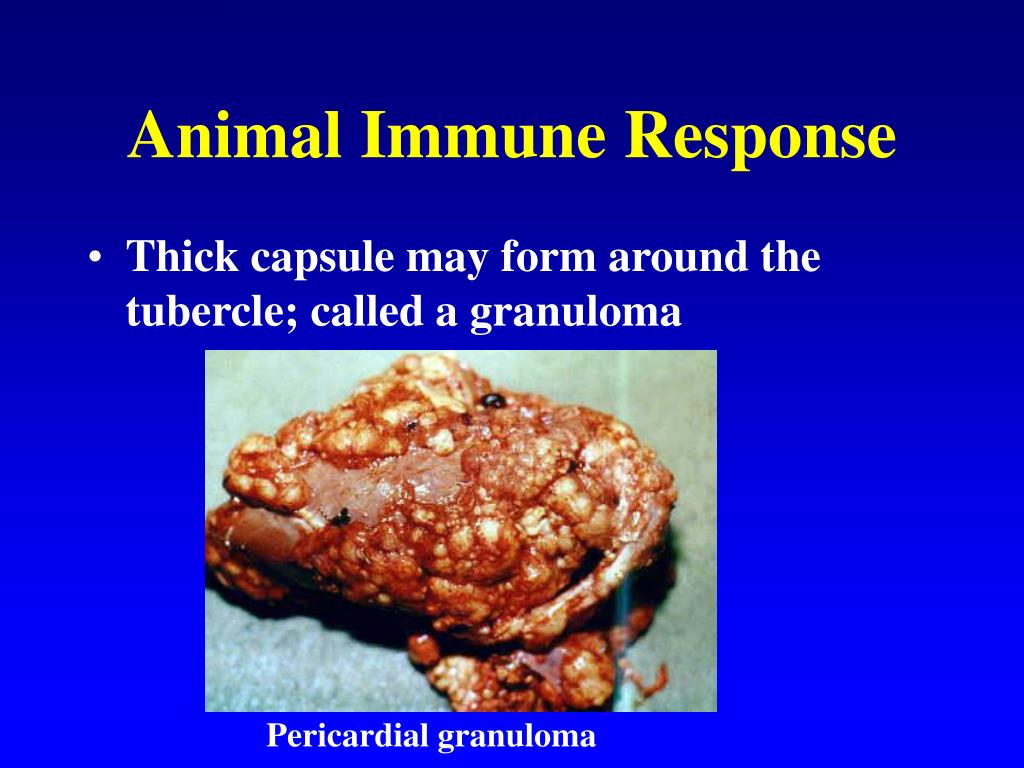 Animal Immune Response

• Thick capsule may form around the tubercle; called a granuloma

Pericardial granuloma